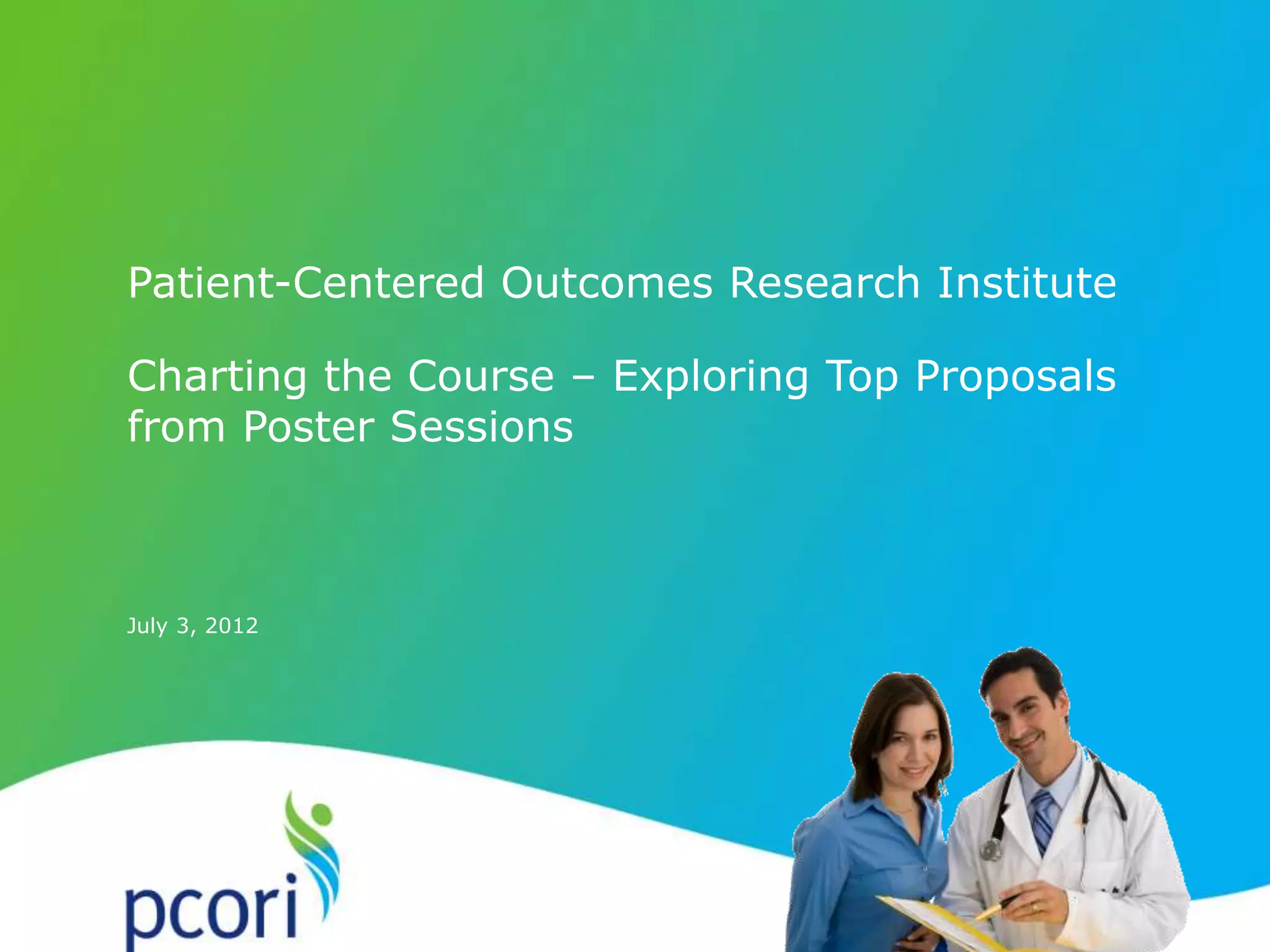 Patient-Centered Outcomes Research Institute

Charting the Course – Exploring Top Proposals from Poster Sessions

July 3, 2012

pcori